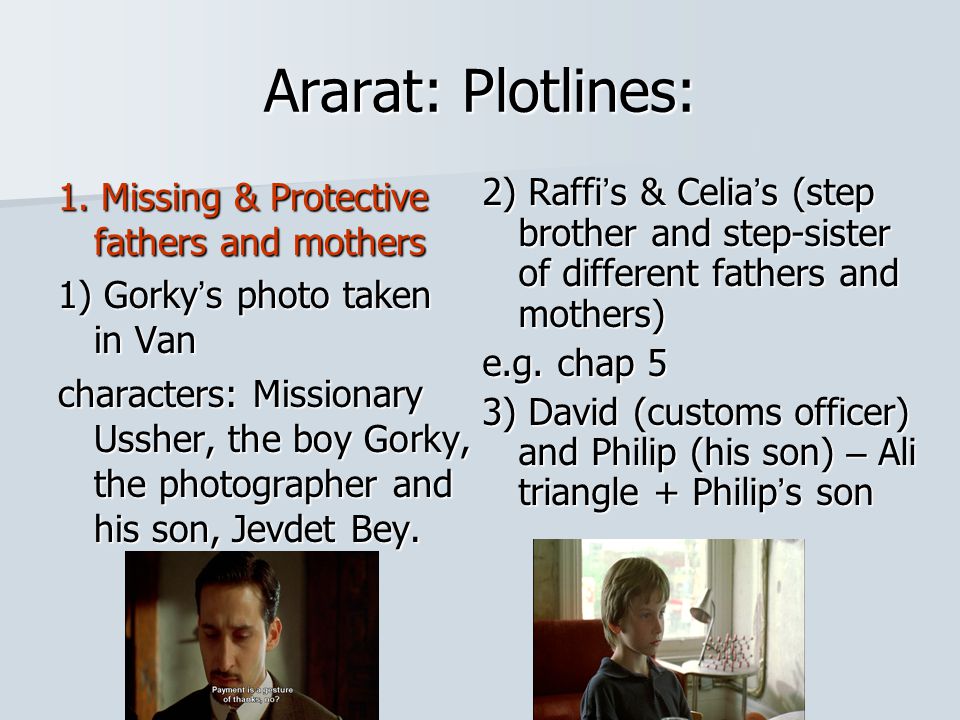 Ararat: Plotlines:

1. Missing & Protective fathers and mothers

1) Gorky's photo taken in Van

characters: Missionary Ussher, the boy Gorky, the photographer and his son, Jevdet Bey.

Payment is a gesture of thanks, no?

2) Raffi's & Celia's (step brother and step-sister of different fathers and mothers)

e.g. chap 5

3) David (customs officer) and Philip (his son) – Ali triangle + Philip's son